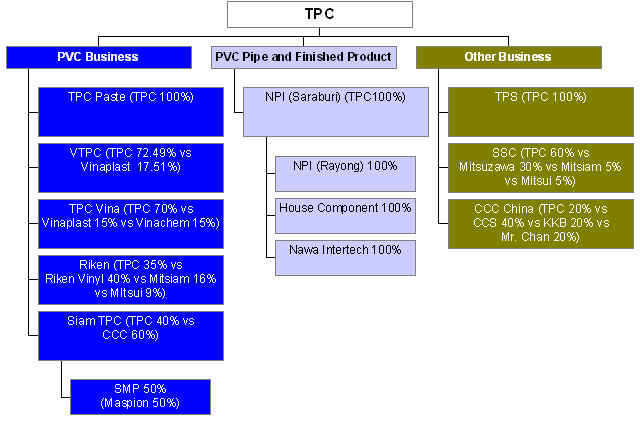 TPC

PVC Business

TPC Paste (TPC 100%)

VTPC (TPC 72.49% vs Vinaplast 17.51%)

TPC Vina (TPC 70% vs Vinaplast 15% vs Vinachem 15%)

Riken (TPC 35% vs Riken Vinyl 40% vs Mitsiam 16% vs Mitsui 9%)

Siam TPC (TPC 40% vs CCC 60%)

SMP 50% (Maspion 50%)

PVC Pipe and Finished Product

NPI (Saraburi) (TPC100%)

NPI (Rayong) 100%

House Component 100%

Nawa Intertech 100%

Other Business

TPS (TPC 100%)

SSC (TPC 60% vs Mitsuzawa 30% vs Mitsiam 5% vs Mitsui 5%)

CCC China (TPC 20% vs CCS 40% vs KKB 20% vs Mr. Chan 20%)